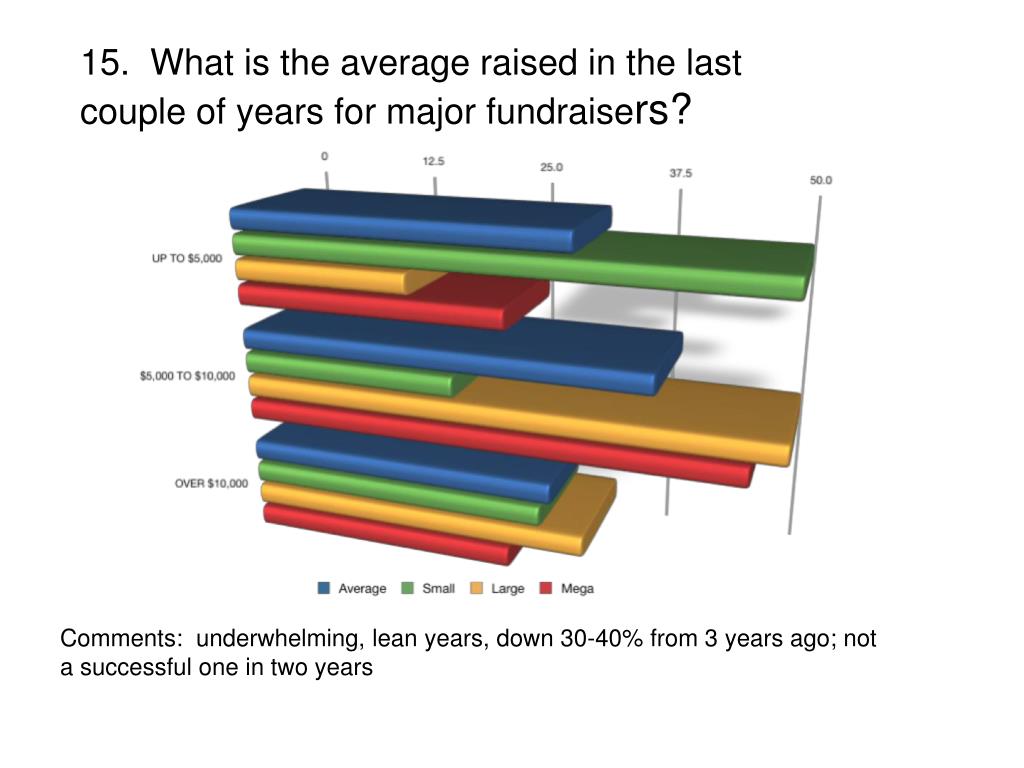 15. What is the average raised in the last couple of years for major fundraisers?

0
12.5
25.0
37.5
50.0

UP TO $5,000
$5,000 TO $10,000
OVER $10,000

Average
Small
Large
Mega

Comments: underwhelming, lean years, down 30-40% from 3 years ago; not a successful one in two years